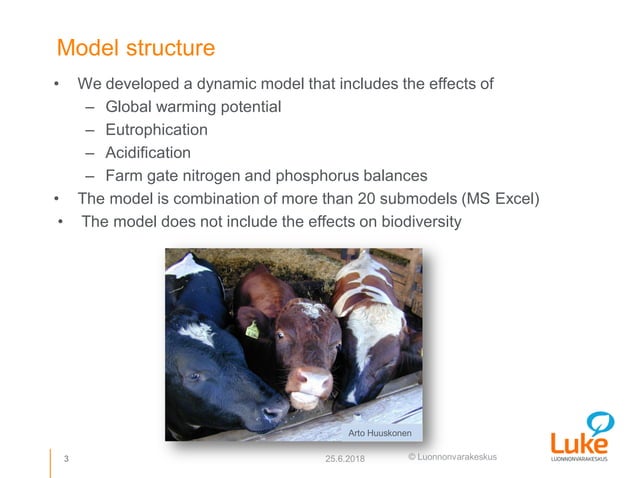 Model structure

• We developed a dynamic model that includes the effects of
 – Global warming potential
 – Eutrophication
 – Acidification
 – Farm gate nitrogen and phosphorus balances
• The model is combination of more than 20 submodels (MS Excel)
• The model does not include the effects on biodiversity

Arto Huuskonen

3

25.6.2018

© Luonnonvarakeskus

Luke
LUONNONVARAKESKUS